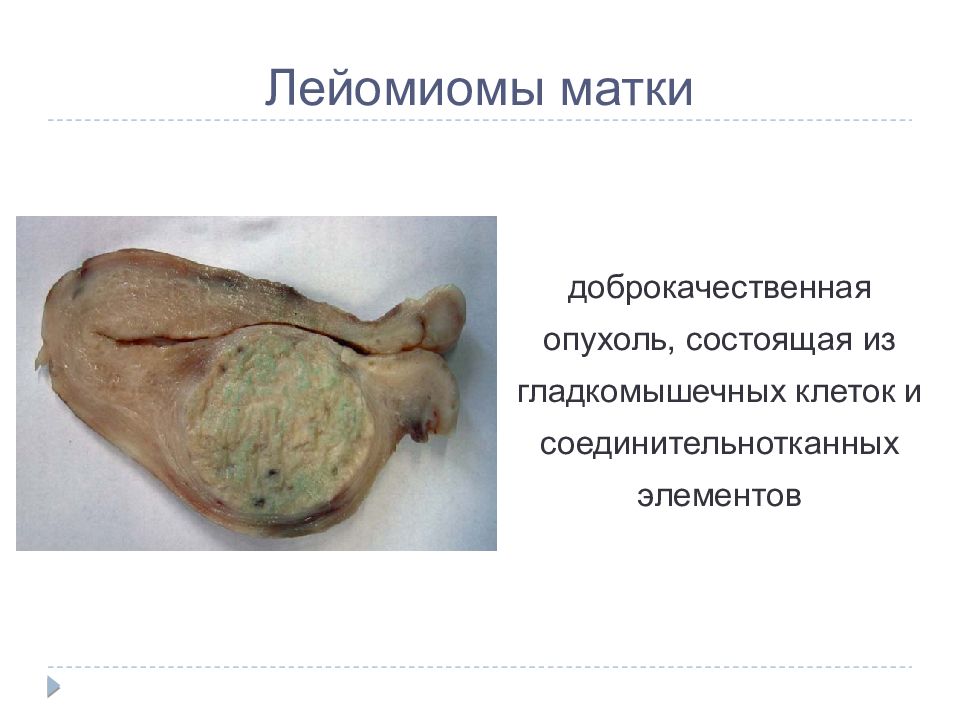 Лейомиомы матки

доброкачественная опухоль, состоящая из гладкомышечных клеток и соединительнотканных элементов